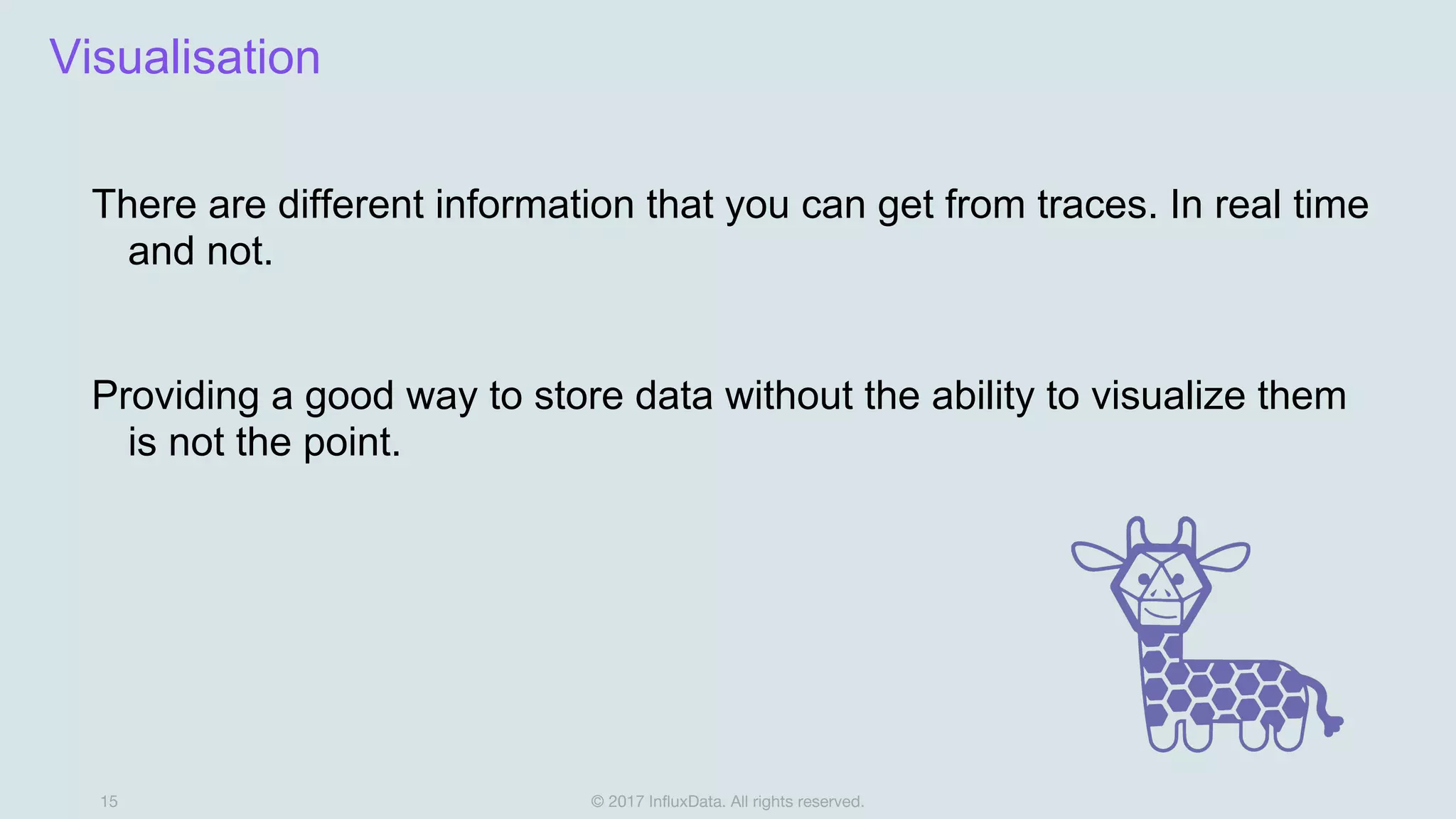 Visualisation

There are different information that you can get from traces. In real time and not.

Providing a good way to store data without the ability to visualize them is not the point.

15

© 2017 InfluxData. All rights reserved.